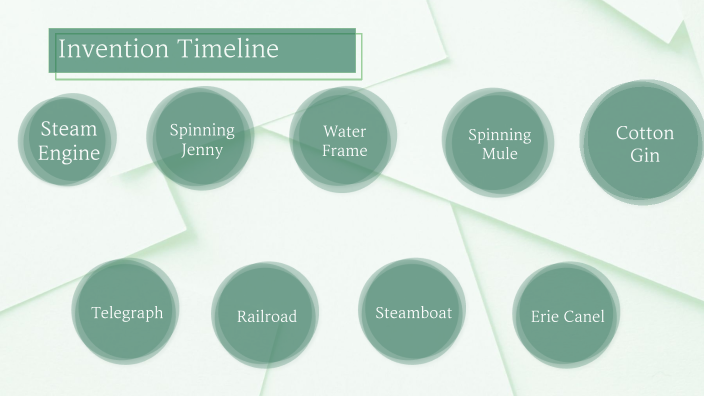 Invention Timeline

Steam Engine

Spinning Jenny

Water Frame

Spinning Mule

Cotton Gin

Telegraph

Railroad

Steamboat

Erie Canel